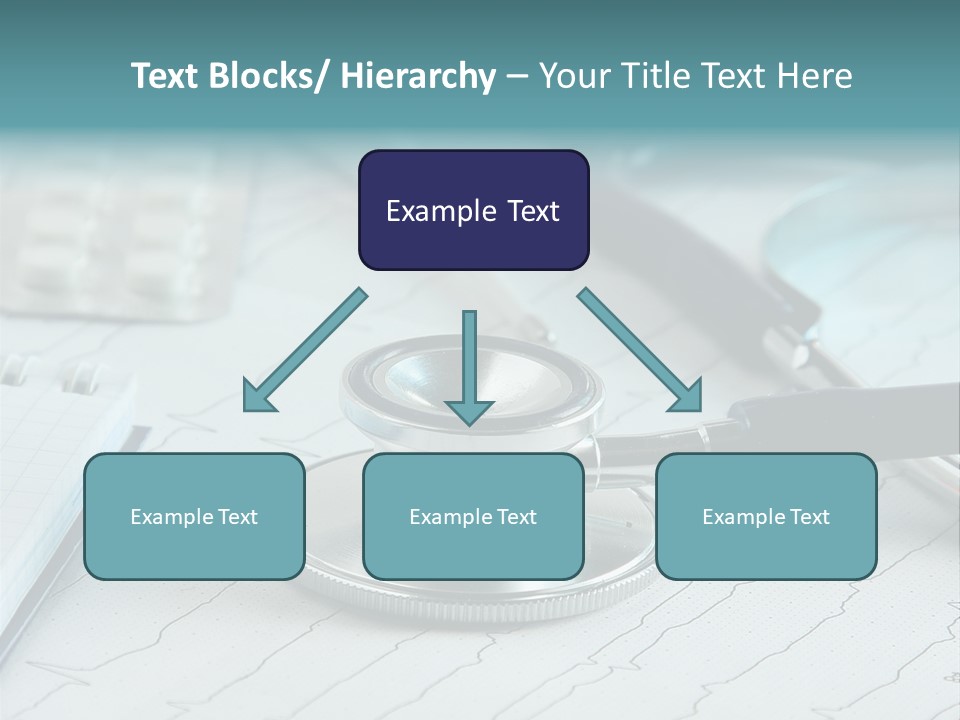 Text Blocks/ Hierarchy – Your Title Text Here

Example Text

Example Text

Example Text

Example Text